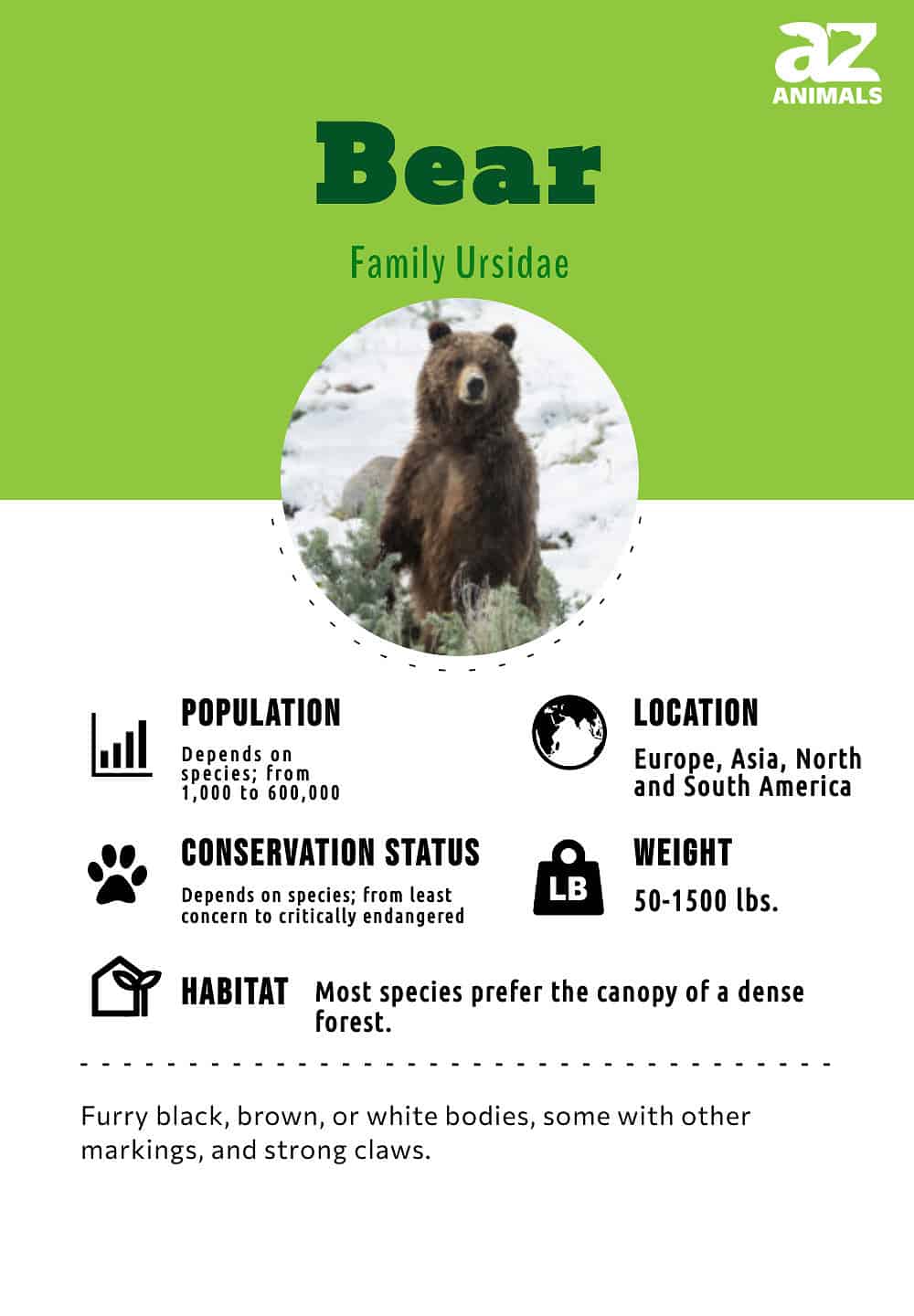 az
ANIMALS

Bear

Family Ursidae

POPULATION
Depends on species; from 1,000 to 600,000

LOCATION
Europe, Asia, North and South America

CONSERVATION STATUS
Depends on species; from least concern to critically endangered

LB

WEIGHT
50-1500 lbs.

HABITAT
Most species prefer the canopy of a dense forest.

Furry black, brown, or white bodies, some with other markings, and strong claws.